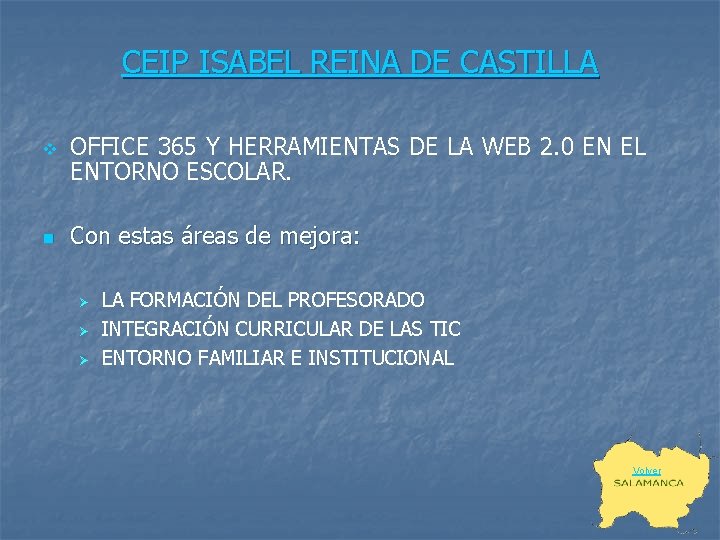 CEIP ISABEL REINA DE CASTILLA

OFFICE 365 Y HERRAMIENTAS DE LA WEB 2.0 EN EL ENTORNO ESCOLAR.

Con estas áreas de mejora:

LA FORMACIÓN DEL PROFESORADO
INTEGRACIÓN CURRICULAR DE LAS TIC
ENTORNO FAMILIAR E INSTITUCIONAL

Volver
SALAMANCA